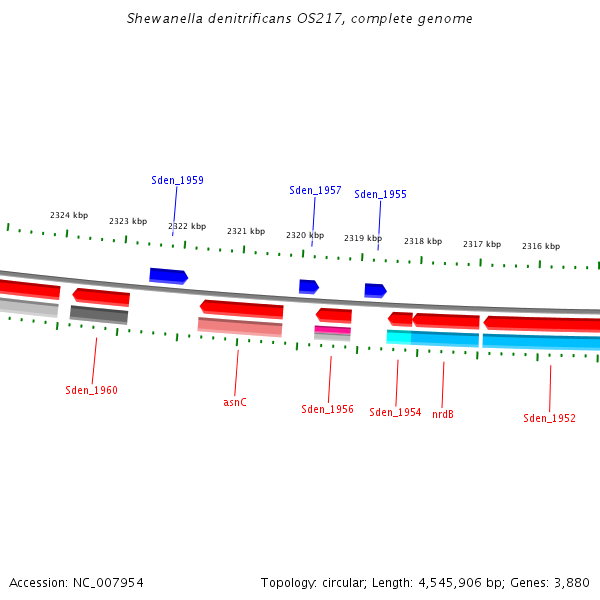 Shewanella denitrificans OS217, complete genome

Sden_1959
Sden_1957
Sden_1955

2324 kbp
2323 kbp
2322 kbp
2321 kbp
2320 kbp
2319 kbp
2318 kbp
2317 kbp
2316 kbp

Sden_1960
asnC
Sden_1956
Sden_1954
nrdB
Sden_1952

Accession: NC_007954
Topology: circular; Length: 4,545,906 bp; Genes: 3,880